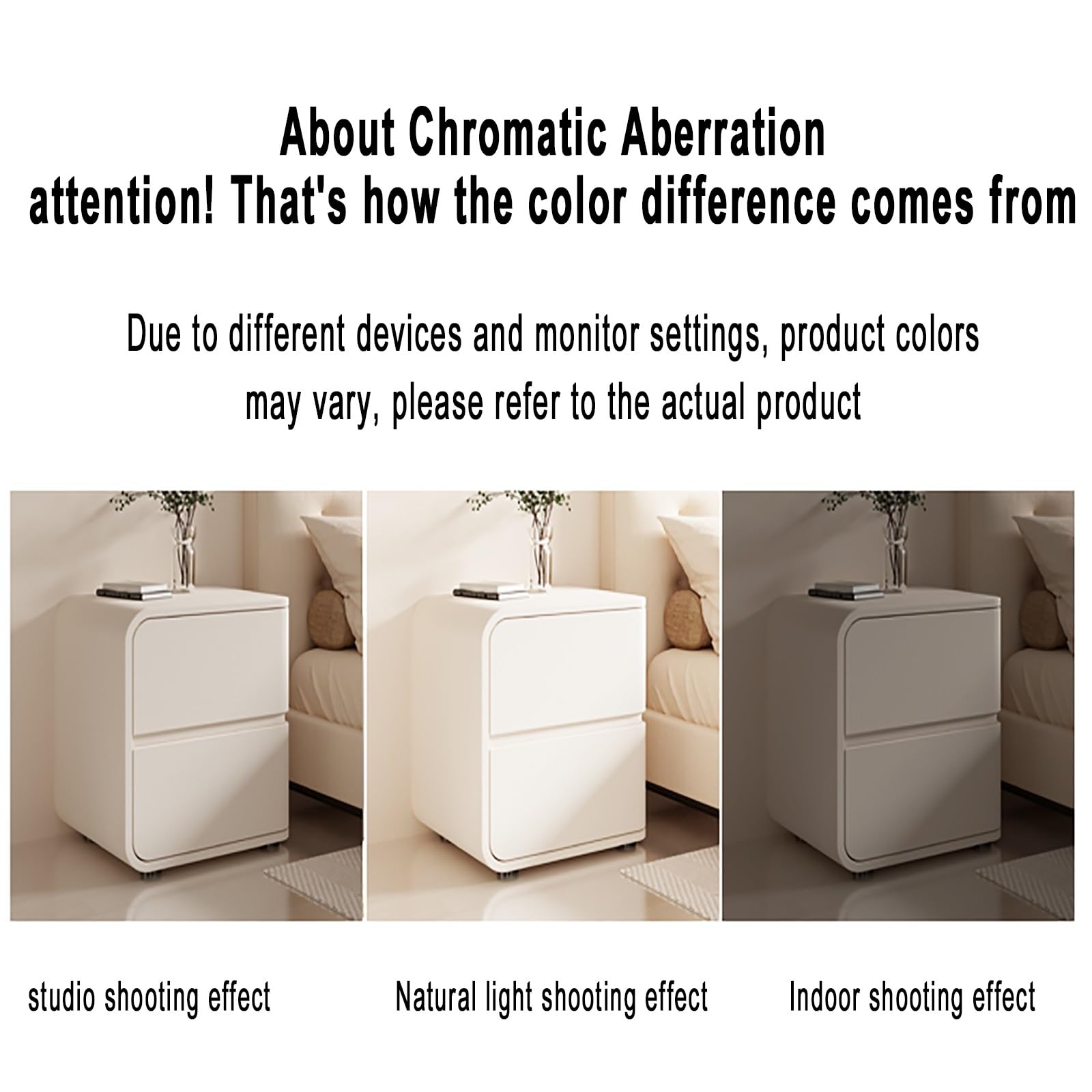 About Chromatic Aberration
attention! That's how the color difference comes from

Due to different devices and monitor settings, product colors may vary, please refer to the actual product

studio shooting effect

Natural light shooting effect

Indoor shooting effect